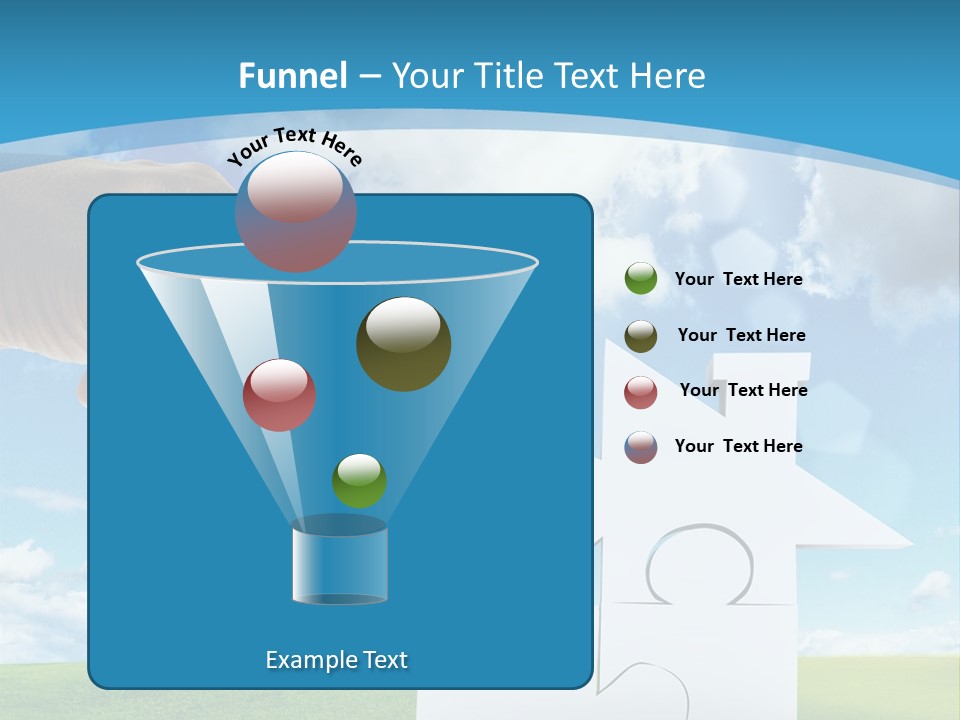 Funnel – Your Title Text Here

Your Text Here

Your Text Here

Your Text Here

Your Text Here

Your Text Here

Example Text